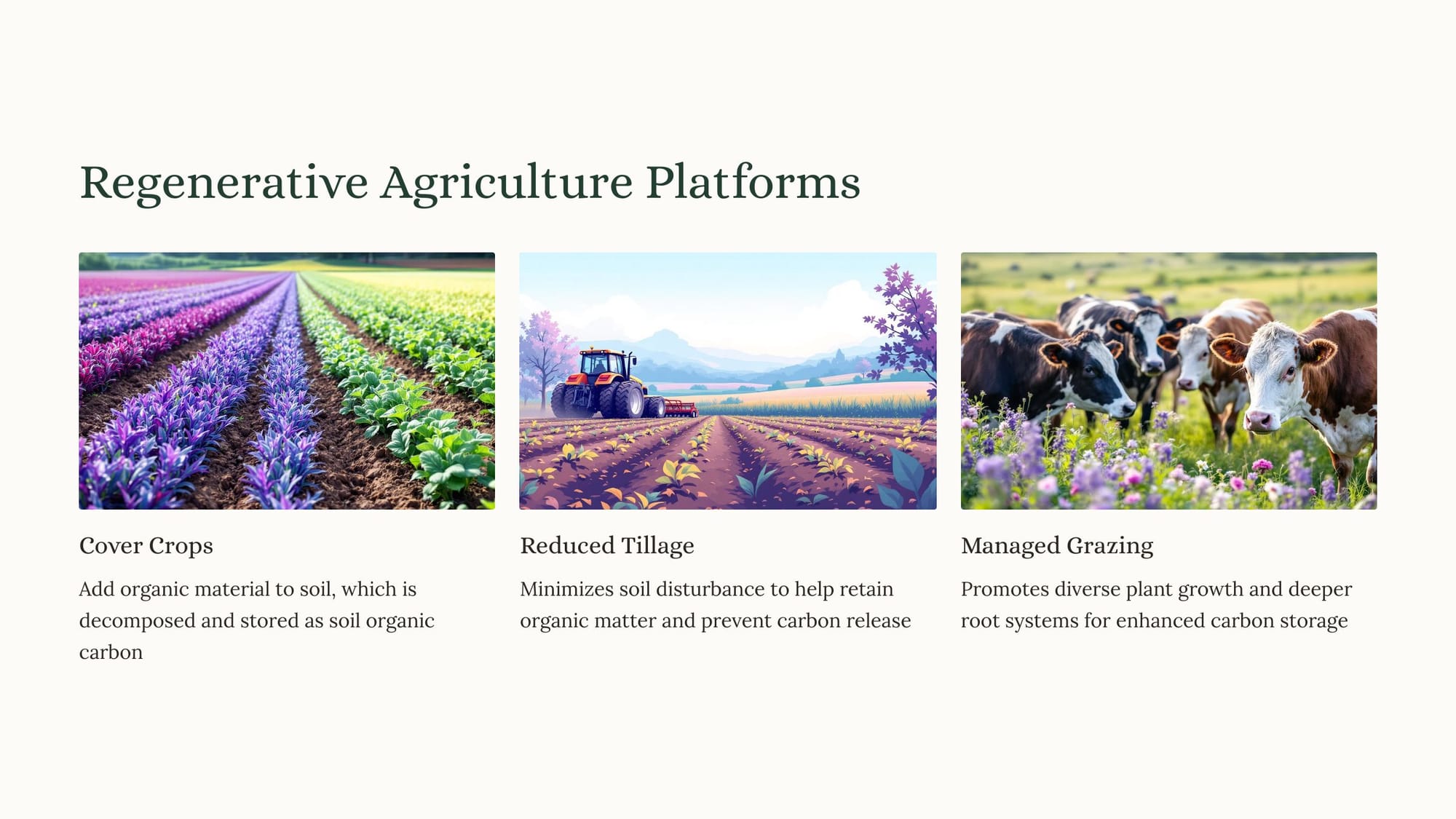 Regenerative Agriculture Platforms

Cover Crops

Add organic material to soil, which is decomposed and stored as soil organic carbon

Reduced Tillage

Minimizes soil disturbance to help retain organic matter and prevent carbon release

Managed Grazing

Promotes diverse plant growth and deeper root systems for enhanced carbon storage